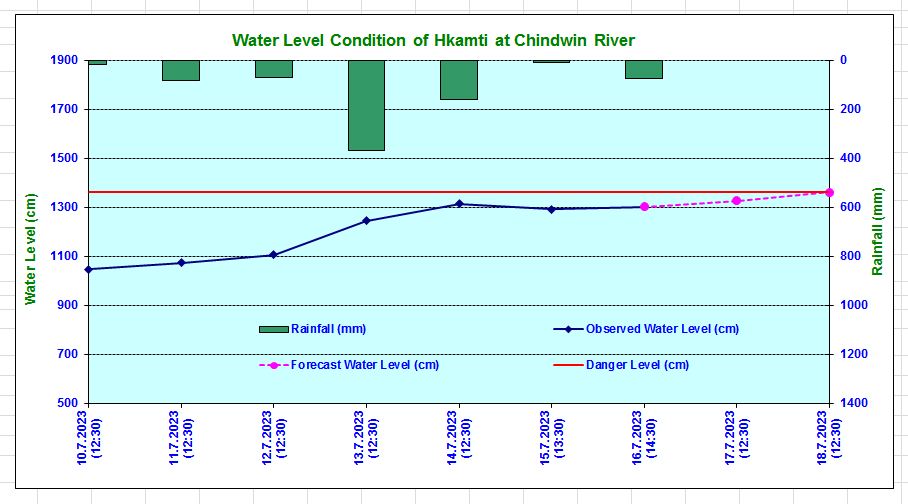 Water Level Condition of Hkamti at Chindwin River

Water Level (cm)

1900
1700
1500
1300
1100
900
700
500

Rainfall (mm)

0
200
400
600
800
1000
1200
1400

Rainfall (mm)
Observed Water Level (cm)
Forecast Water Level (cm)
Danger Level (cm)

10.7.2023 (12:30)
11.7.2023 (12:30)
12.7.2023 (12:30)
13.7.2023 (12:30)
14.7.2023 (12:30)
15.7.2023 (13:30)
16.7.2023 (14:30)
17.7.2023 (12:30)
18.7.2023 (12:30)